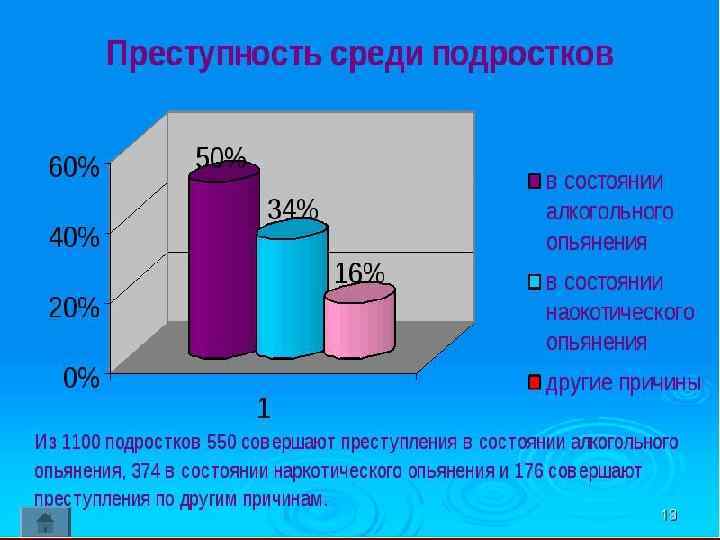 Преступность среди подростков

60%
40%
20%
0%

50%
34%
16%

1

в состоянии алкогольного опьянения
в состоянии наокотического опьянения
другие причины

Из 1100 подростков 550 совершают преступления в состоянии алкогольного опьянения, 374 в состоянии наркотического опьянения и 176 совершают преступления по другим причинам.

13